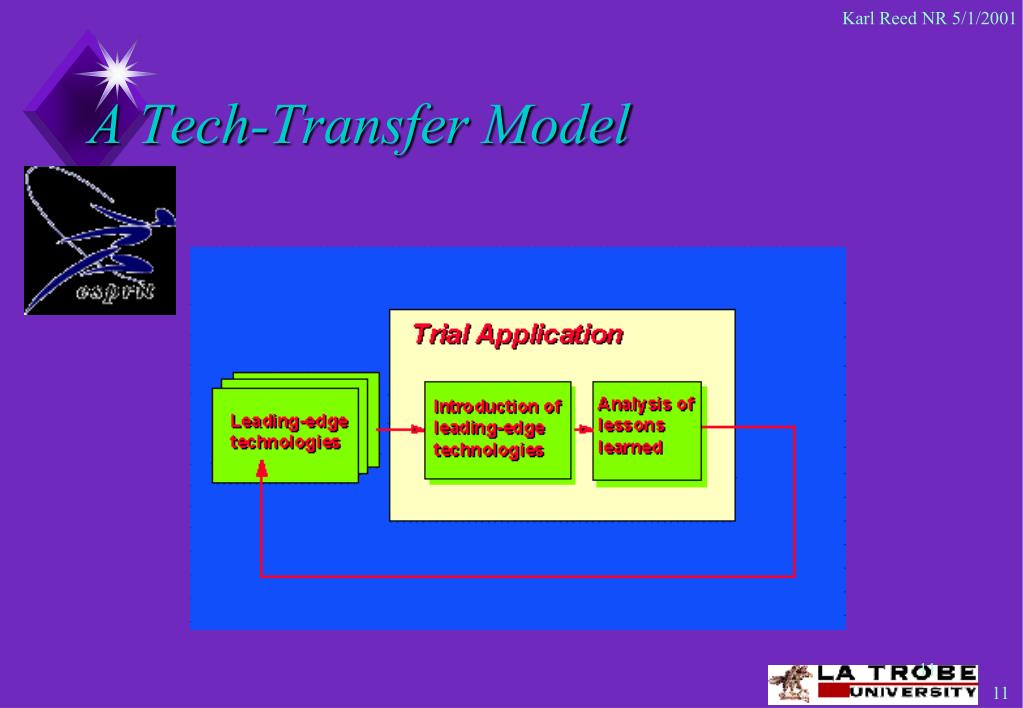 Karl Reed NR 5/1/2001

A Tech-Transfer Model

esprit

Trial Application

Leading-edge technologies

Introduction of leading-edge technologies

Analysis of lessons learned

LA TROBE UNIVERSITY

11